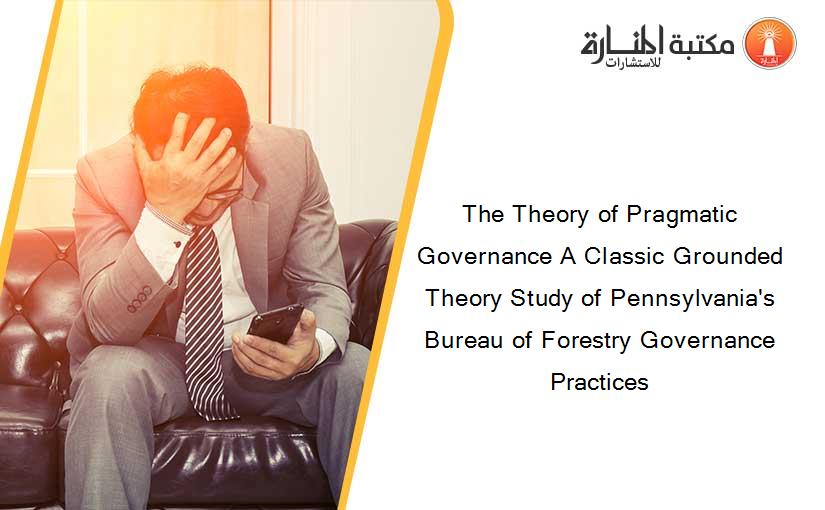 مكتبة المنارة للاستشارات

The Theory of Pragmatic Governance A Classic Grounded Theory Study of Pennsylvania's Bureau of Forestry Governance Practices